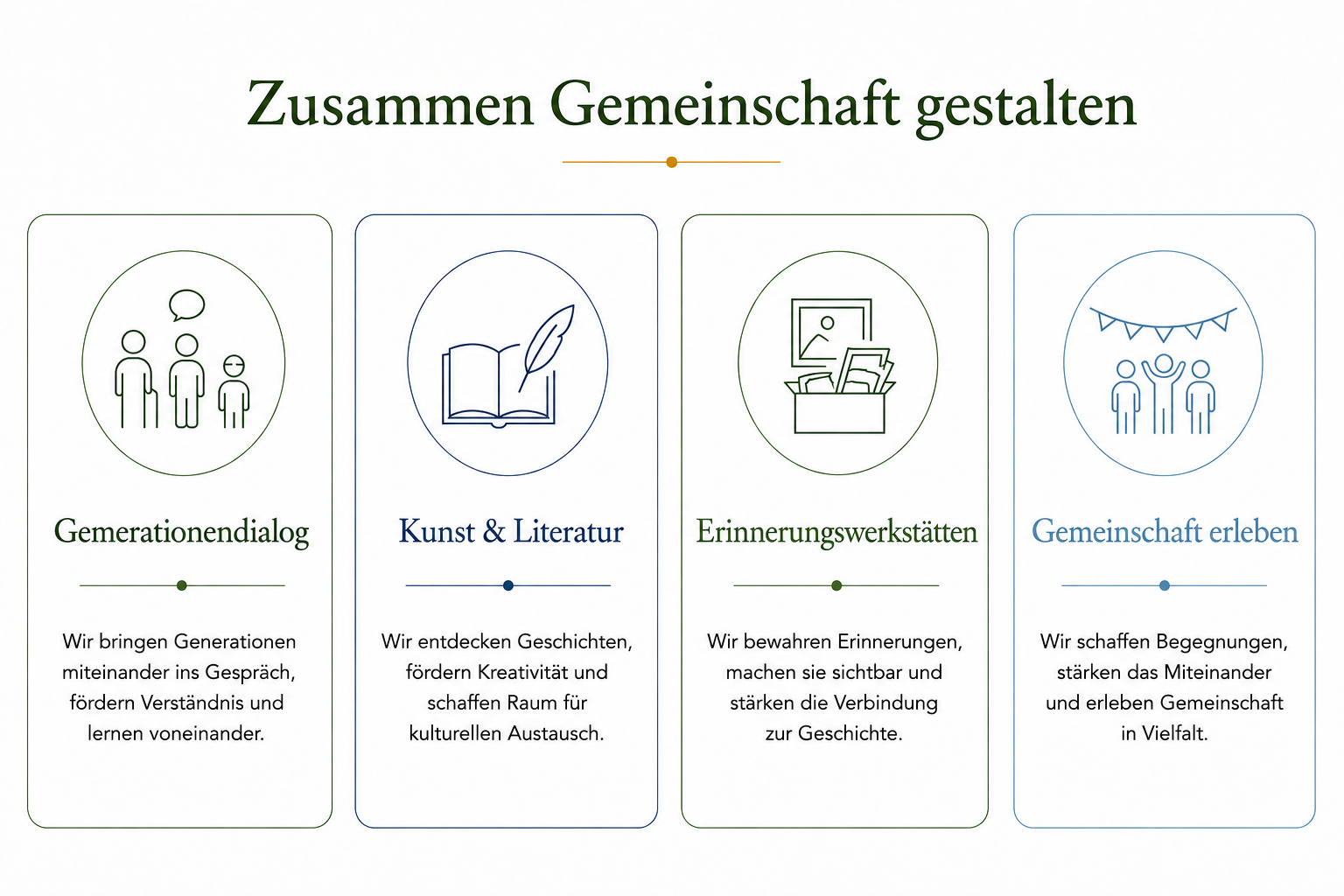 Zusammen Gemeinschaft gestalten

Gemerationendialog

Wir bringen Generationen miteinander ins Gespräch, fördern Verständnis und lernen voneinander.

Kunst & Literatur

Wir entdecken Geschichten, fördern Kreativität und schaffen Raum für kulturellen Austausch.

Erinnerungswerkstätten

Wir bewahren Erinnerungen, machen sie sichtbar und stärken die Verbindung zur Geschichte.

Gemeinschaft erleben

Wir schaffen Begegnungen, stärken das Miteinander und erleben Gemeinschaft in Vielfalt.